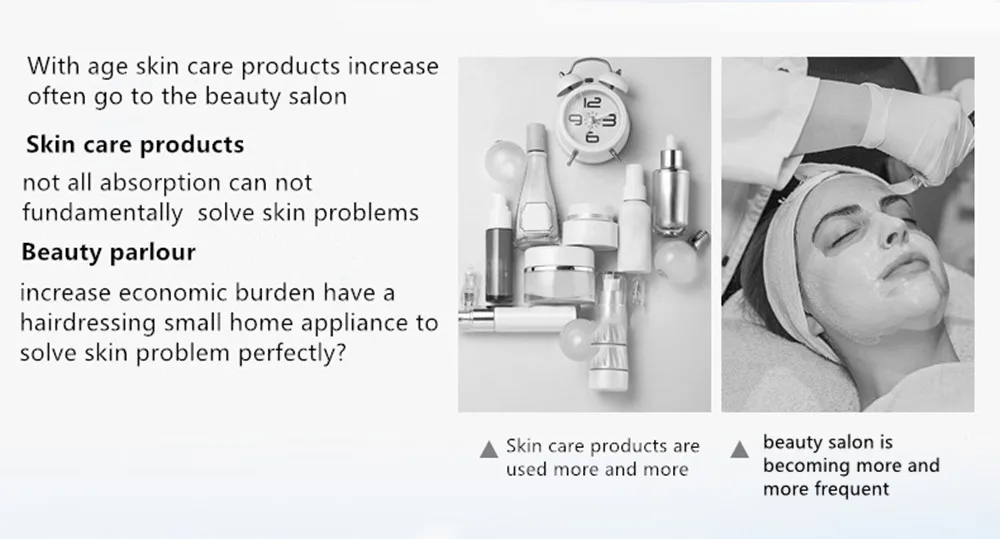 With age skin care products increase often go to the beauty salon

Skin care products

not all absorption can not fundamentally solve skin problems

Beauty parlour

increase economic burden have a hairdressing small home appliance to solve skin problem perfectly?

12
9 3
6

▲ Skin care products are used more and more

▲ beauty salon is becoming more and more frequent